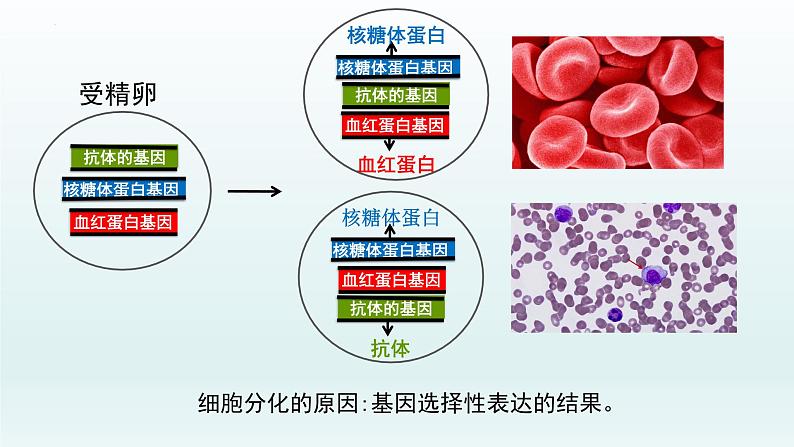 受精卵

抗体的基因

核糖体蛋白基因

血红蛋白基因

核糖体蛋白

核糖体蛋白基因

抗体的基因

血红蛋白基因

血红蛋白

核糖体蛋白

核糖体蛋白基因

血红蛋白基因

抗体的基因

抗体

细胞分化的原因:基因选择性表达的结果。